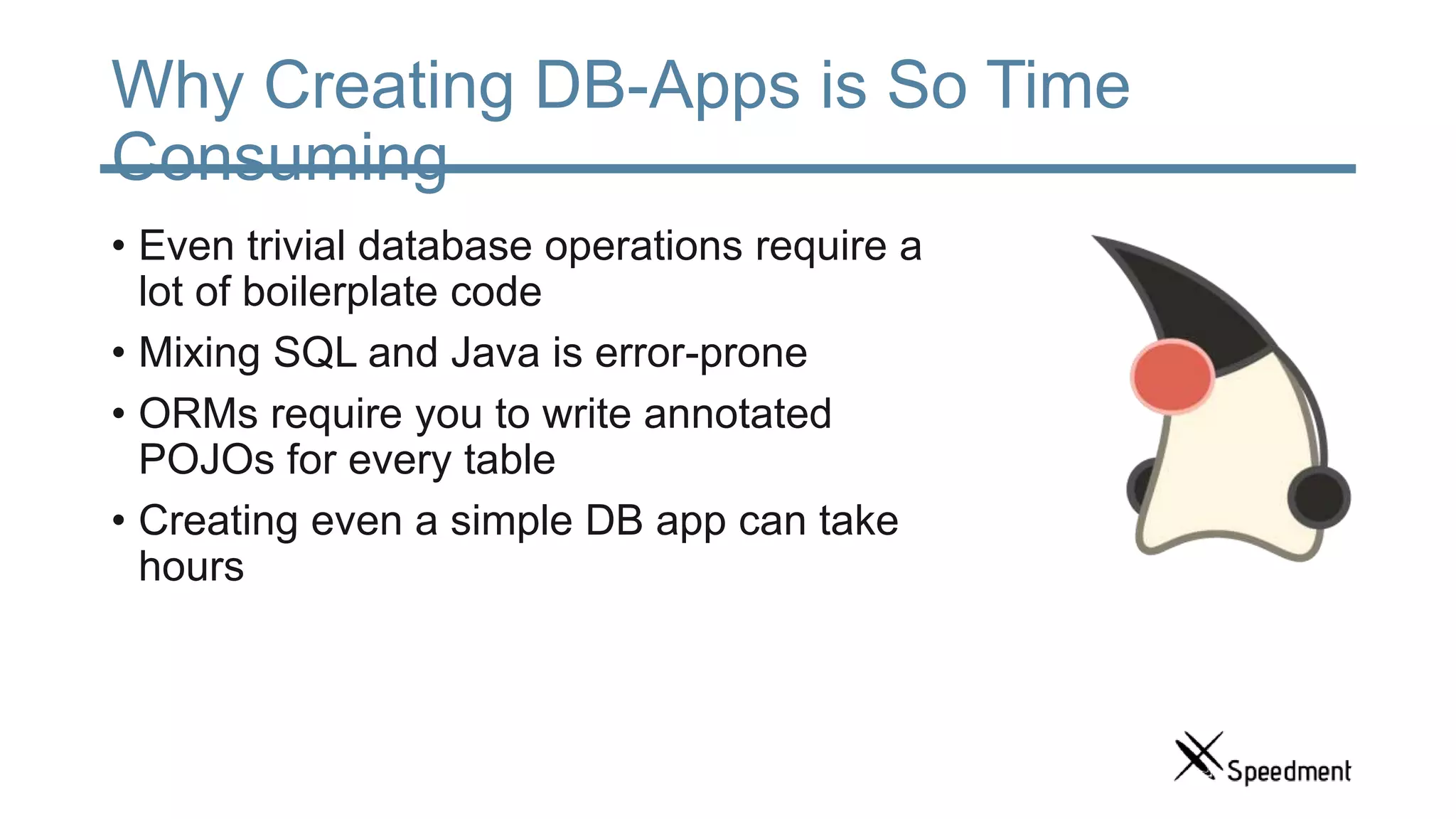 Why Creating DB-Apps is So Time Consuming

• Even trivial database operations require a lot of boilerplate code
• Mixing SQL and Java is error-prone
• ORMs require you to write annotated POJOs for every table
• Creating even a simple DB app can take hours

Speedment